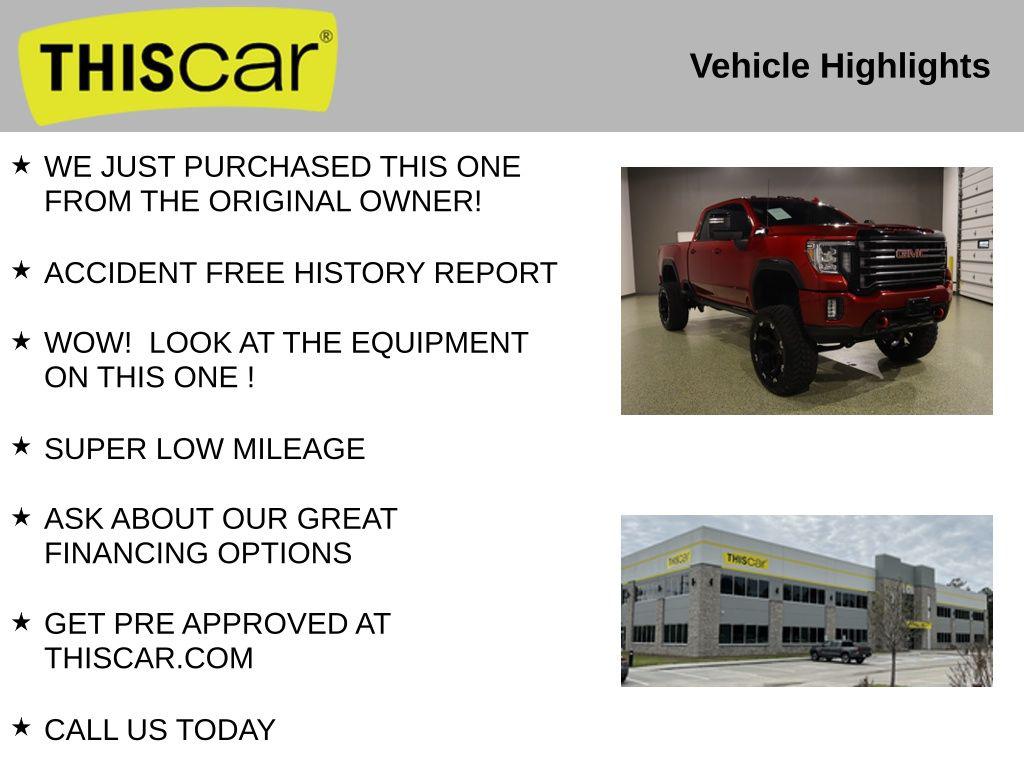 THIScar®

Vehicle Highlights

★ WE JUST PURCHASED THIS ONE FROM THE ORIGINAL OWNER!

★ ACCIDENT FREE HISTORY REPORT

★ WOW! LOOK AT THE EQUIPMENT ON THIS ONE !

★ SUPER LOW MILEAGE

★ ASK ABOUT OUR GREAT FINANCING OPTIONS

★ GET PRE APPROVED AT THISCAR.COM

★ CALL US TODAY

GMC

THIScar

THIScar